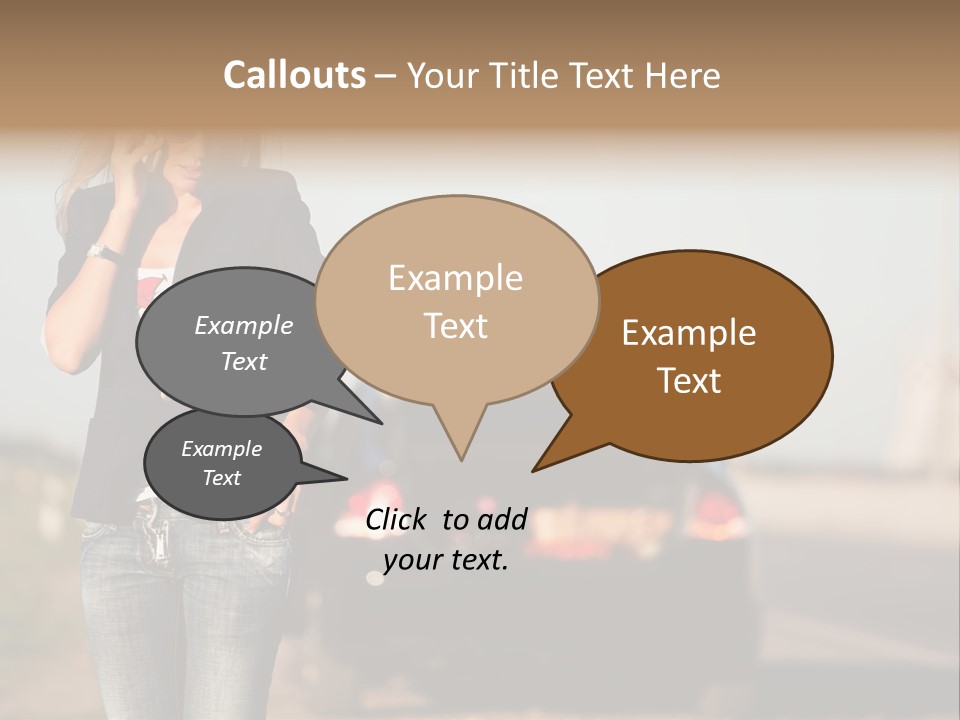 Callouts – Your Title Text Here

Example Text

Example Text

Example Text

Example Text

Click to add your text.